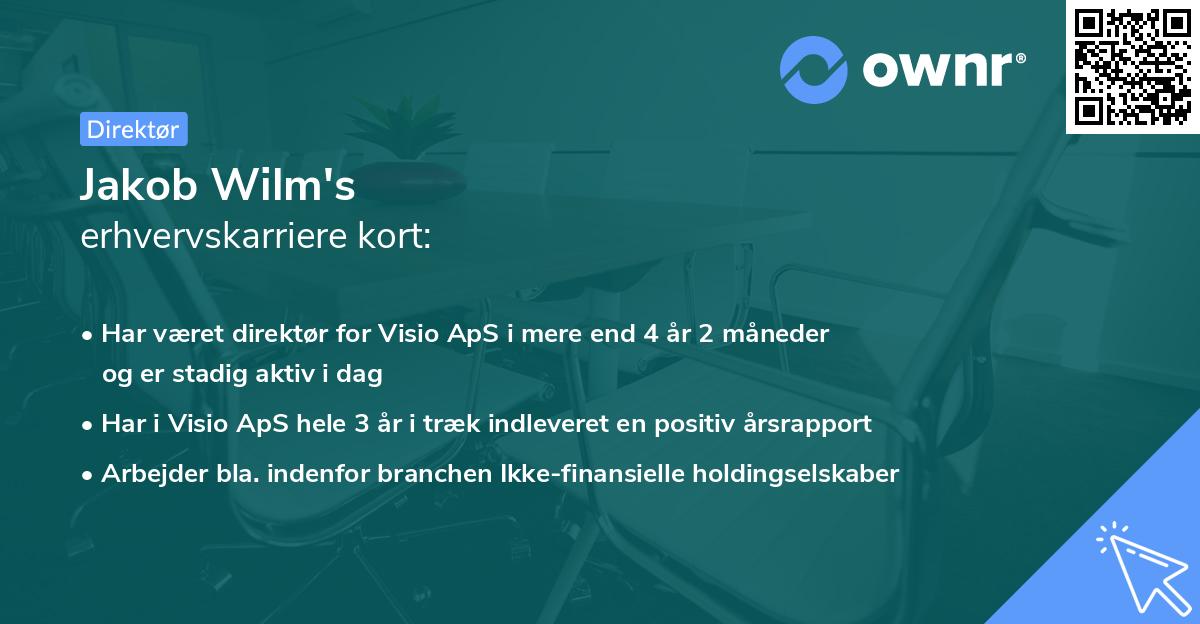 ownr®

Direktør

Jakob Wilm's
erhvervskarriere kort:

• Har været direktør for Visio ApS i mere end 4 år 2 måneder og er stadig aktiv i dag

• Har i Visio ApS hele 3 år i træk indleveret en positiv årsrapport

• Arbejder bla. indenfor branchen Ikke-finansielle holdingselskaber